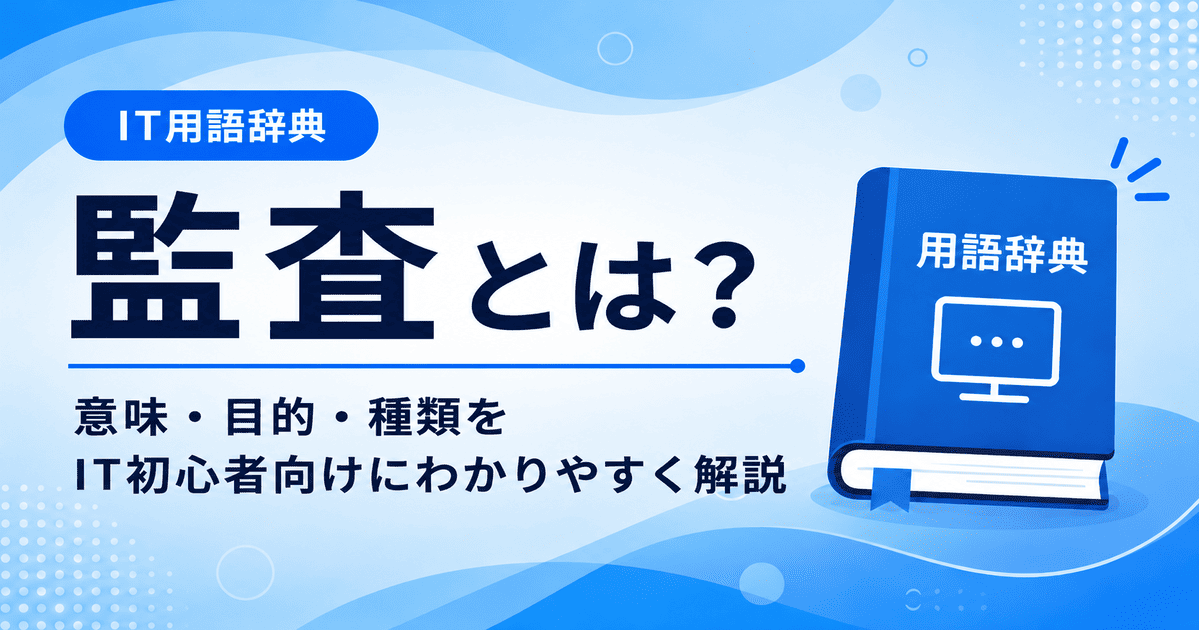 IT用語辞典

監査とは?

意味・目的・種類を
IT初心者向けにわかりやすく解説

用語辞典